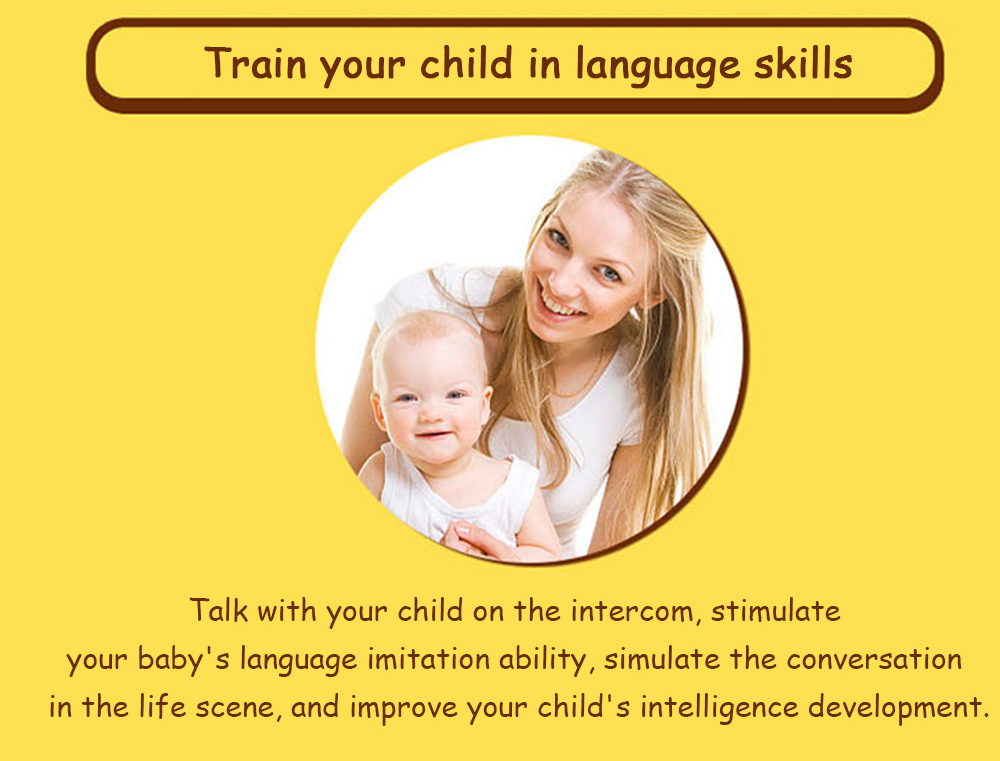 Train your child in language skills

Talk with your child on the intercom, stimulate your baby's language imitation ability, simulate the conversation in the life scene, and improve your child's intelligence development.